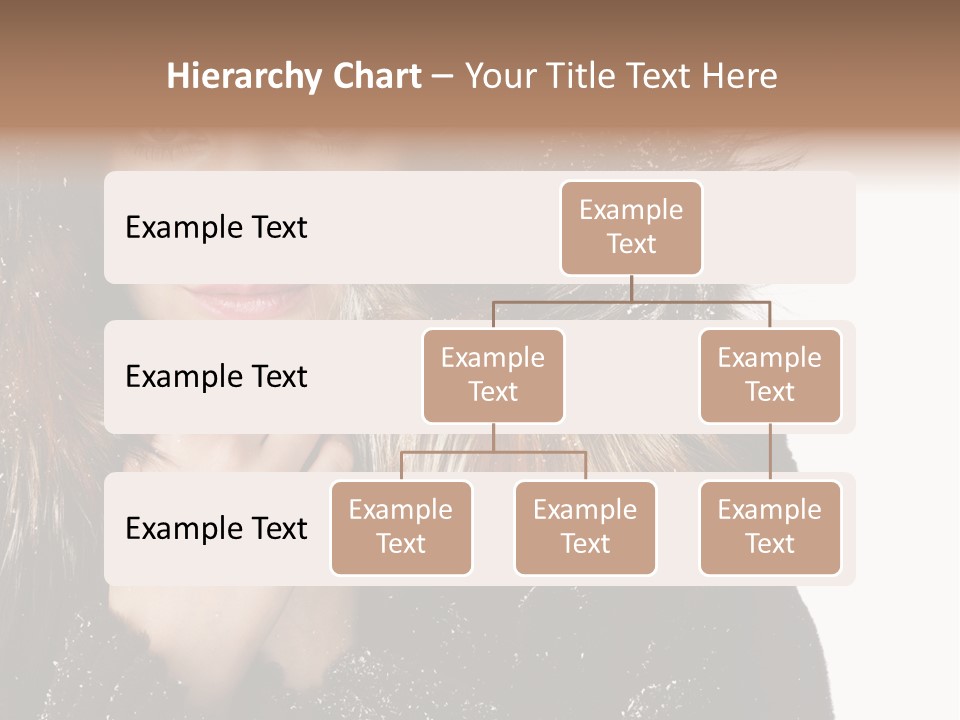 Hierarchy Chart – Your Title Text Here

Example Text

Example Text

Example Text

Example Text

Example Text

Example Text

Example Text

Example Text

Example Text